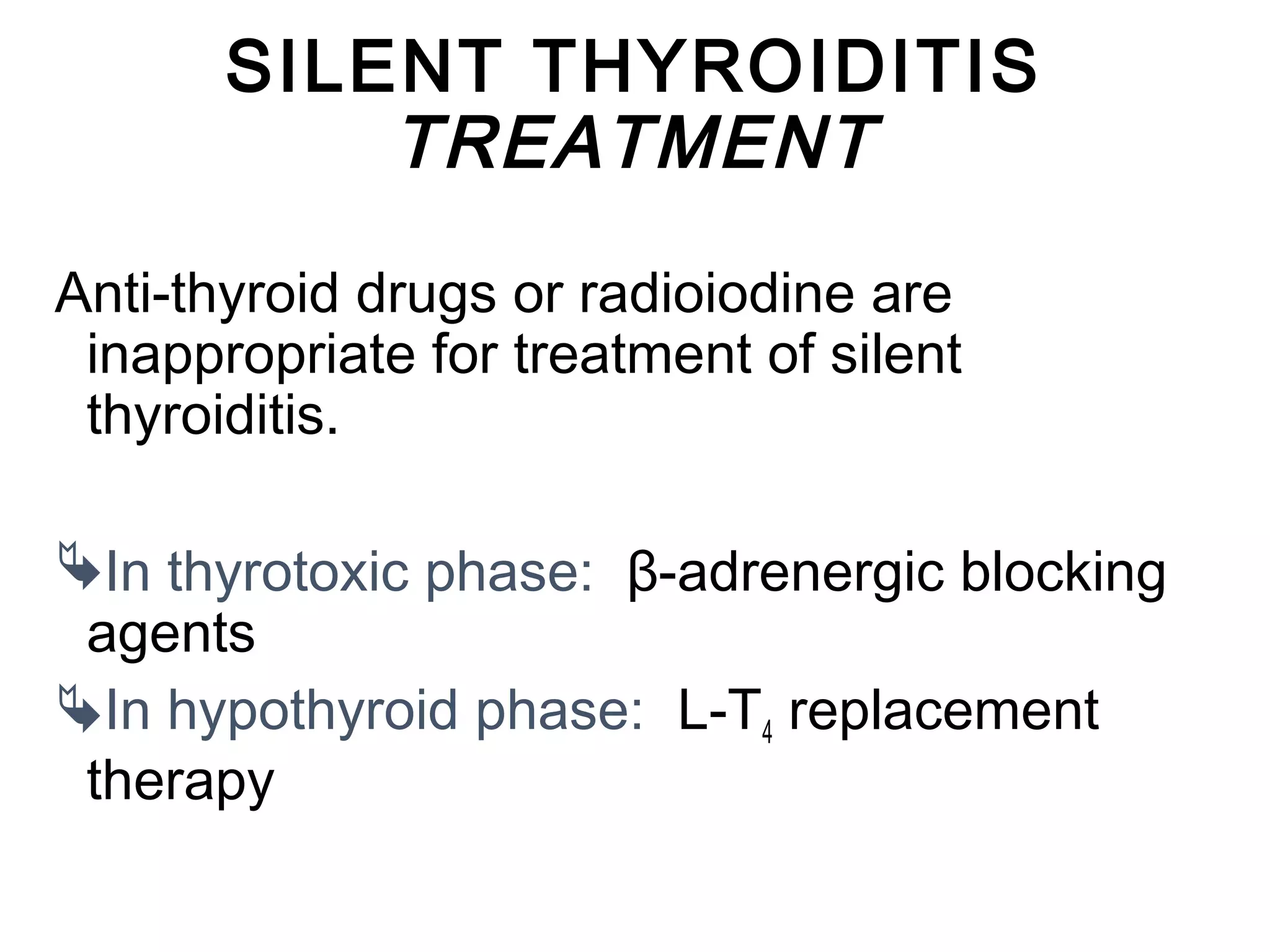 SILENT THYROIDITIS
TREATMENT

Anti-thyroid drugs or radioiodine are inappropriate for treatment of silent thyroiditis.

In thyrotoxic phase: β-adrenergic blocking agents

In hypothyroid phase: L-$T_4$ replacement therapy